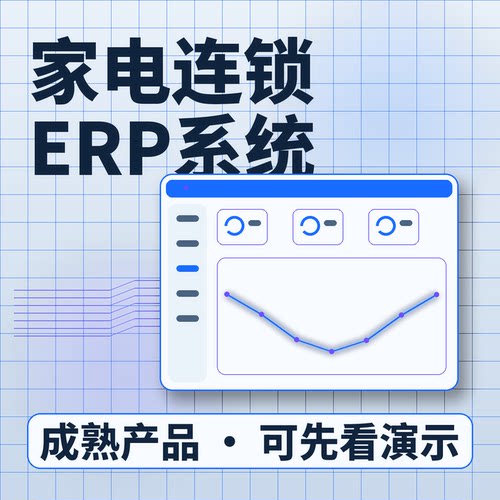 家电连锁
ERP系统

成熟产品 · 可先看演示